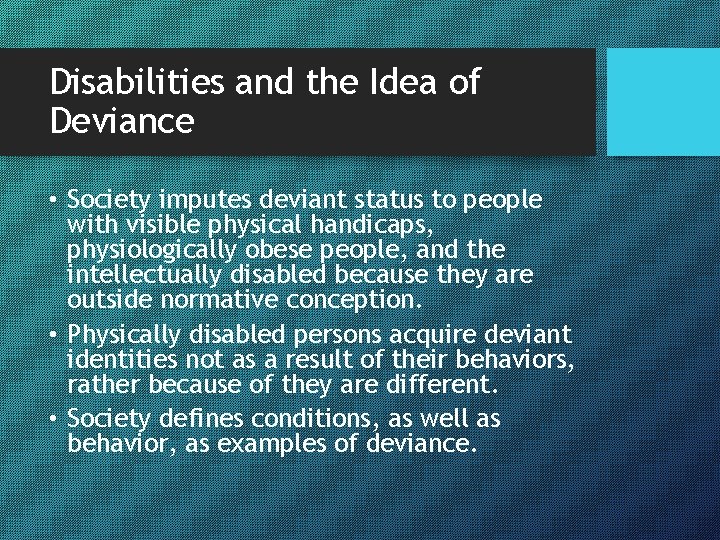 Disabilities and the Idea of Deviance

• Society imputes deviant status to people with visible physical handicaps, physiologically obese people, and the intellectually disabled because they are outside normative conception.
• Physically disabled persons acquire deviant identities not as a result of their behaviors, rather because of they are different.
• Society defines conditions, as well as behavior, as examples of deviance.